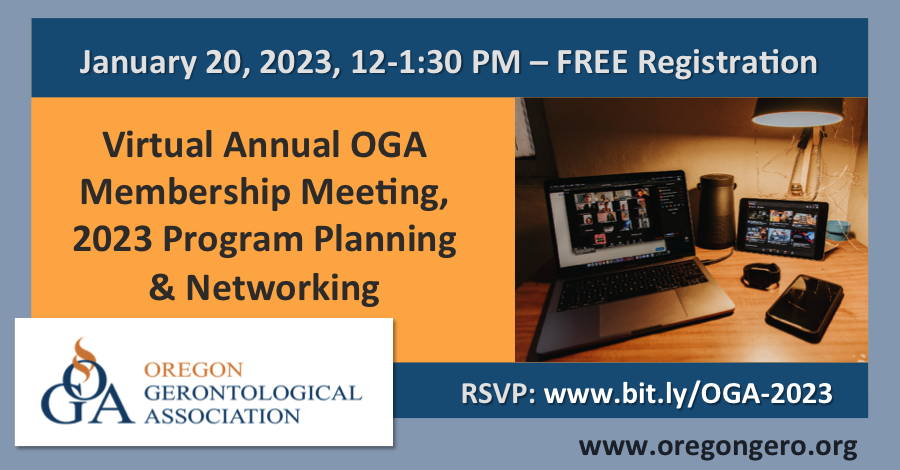 January 20, 2023, 12-1:30 PM – FREE Registration

Virtual Annual OGA Membership Meeting, 2023 Program Planning & Networking

OGA
OREGON
GERONTOLOGICAL
ASSOCIATION

RSVP: www.bit.ly/OGA-2023

www.oregongero.org